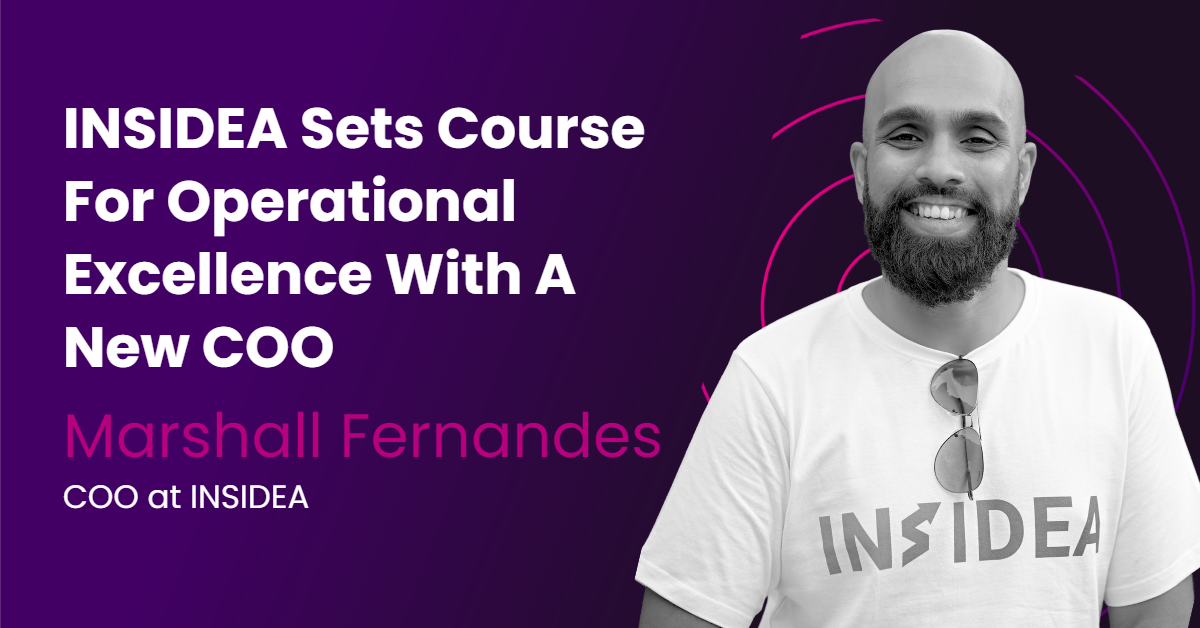 INSIDEA Sets Course For Operational Excellence With A New COO

Marshall Fernandes

COO at INSIDEA

INSIDEA